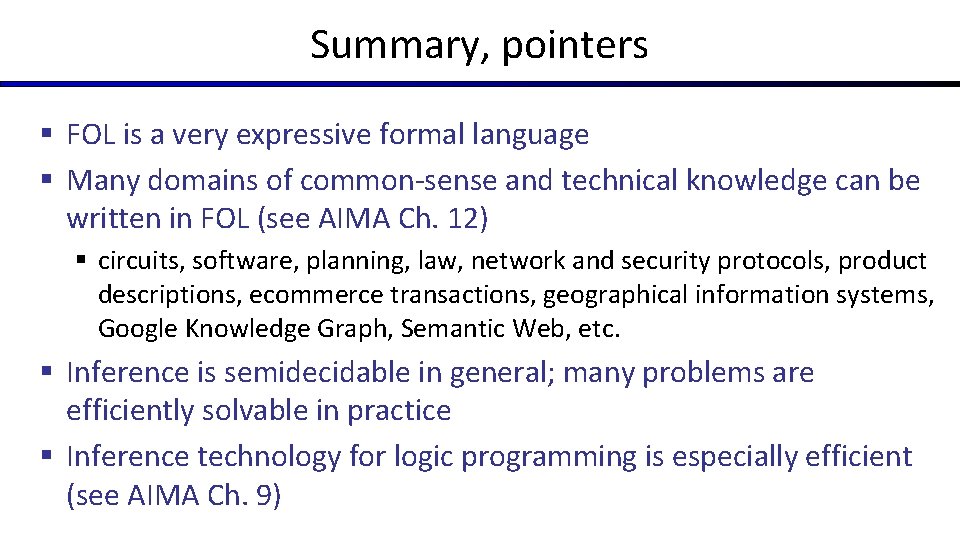 Summary, pointers

▪ FOL is a very expressive formal language
▪ Many domains of common-sense and technical knowledge can be written in FOL (see AIMA Ch. 12)
  ▪ circuits, software, planning, law, network and security protocols, product descriptions, ecommerce transactions, geographical information systems, Google Knowledge Graph, Semantic Web, etc.
▪ Inference is semidecidable in general; many problems are efficiently solvable in practice
▪ Inference technology for logic programming is especially efficient (see AIMA Ch. 9)